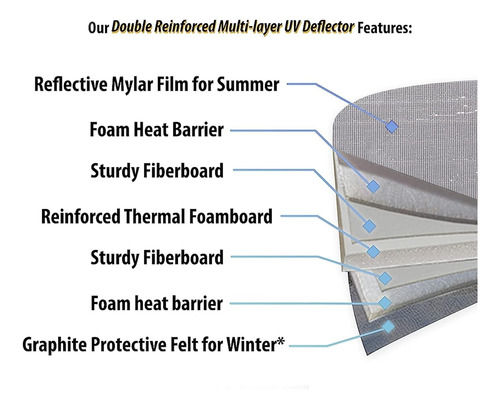 Our Double Reinforced Multi-layer UV Deflector Features:

Reflective Mylar Film for Summer

Foam Heat Barrier

Sturdy Fiberboard

Reinforced Thermal Foamboard

Sturdy Fiberboard

Foam heat barrier

Graphite Protective Felt for Winter*